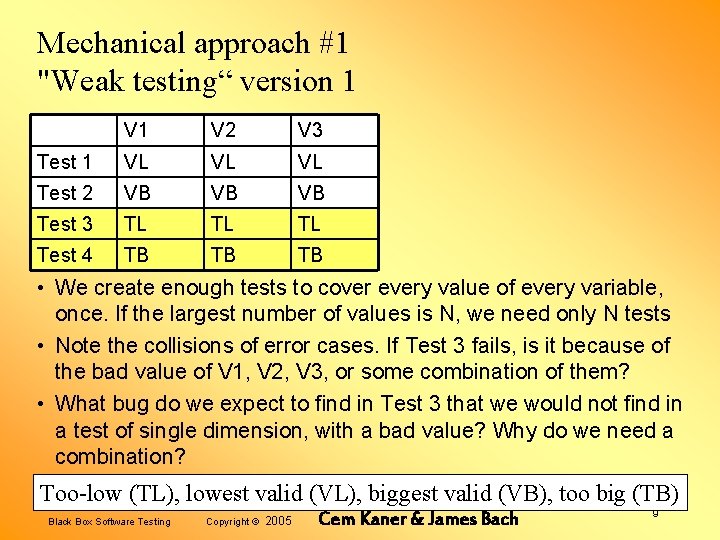 Mechanical approach #1
"Weak testing“ version 1

| | V1 | V2 | V3 |
|---|---|---|---|
| Test 1 | VL | VL | VL |
| Test 2 | VB | VB | VB |
| Test 3 | TL | TL | TL |
| Test 4 | TB | TB | TB |

• We create enough tests to cover every value of every variable, once. If the largest number of values is N, we need only N tests

• Note the collisions of error cases. If Test 3 fails, is it because of the bad value of V1, V2, V3, or some combination of them?

• What bug do we expect to find in Test 3 that we would not find in a test of single dimension, with a bad value? Why do we need a combination?

Too-low (TL), lowest valid (VL), biggest valid (VB), too big (TB)

Black Box Software Testing Copyright © 2005 Cem Kaner & James Bach 9